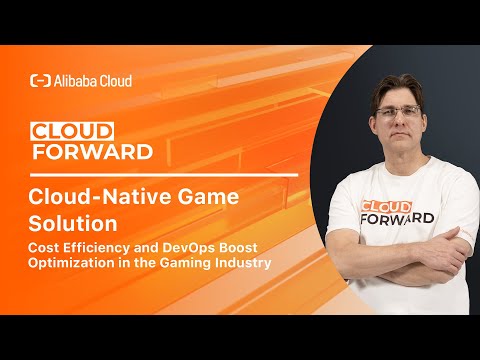 Alibaba Cloud

CLOUD
FORWARD

Cloud-Native Game Solution

Cost Efficiency and DevOps Boost Optimization in the Gaming Industry

CLOUD
FORWARD